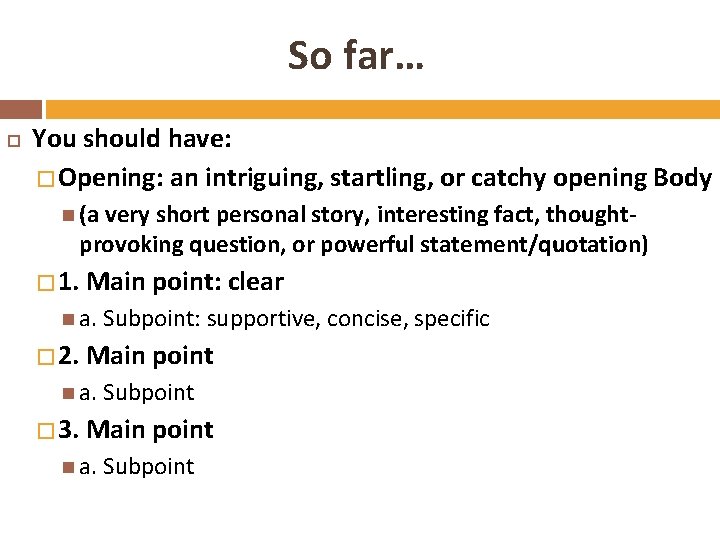 So far…

You should have:

Opening: an intriguing, startling, or catchy opening Body

(a very short personal story, interesting fact, thought-provoking question, or powerful statement/quotation)

1. Main point: clear

a. Subpoint: supportive, concise, specific

2. Main point

a. Subpoint

3. Main point

a. Subpoint